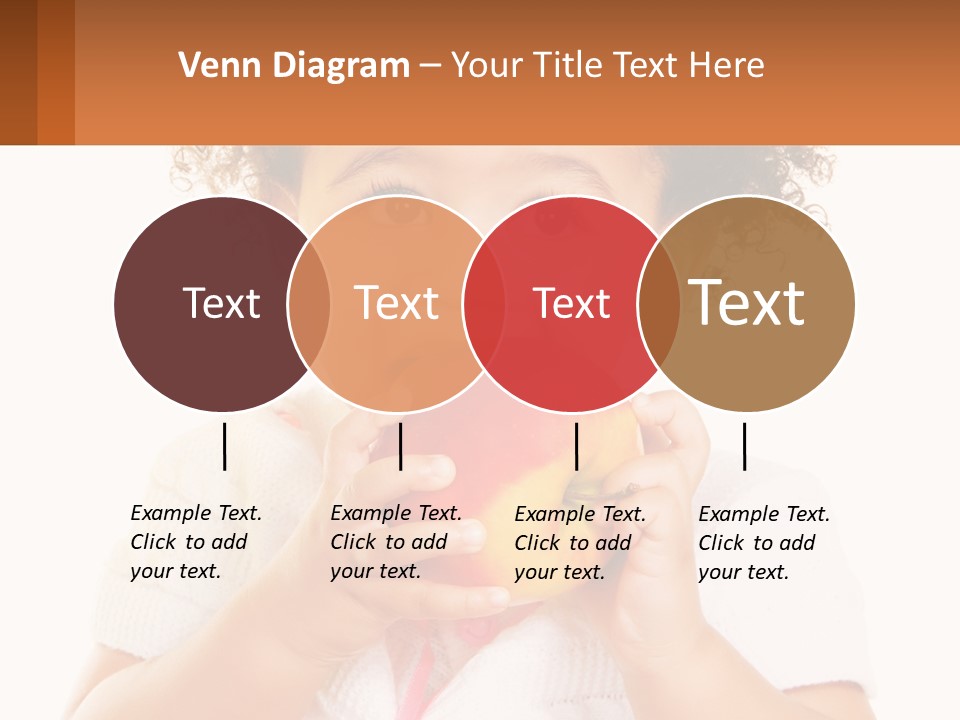 Venn Diagram – Your Title Text Here

Text

Text

Text

Text

Example Text. Click to add your text.

Example Text. Click to add your text.

Example Text. Click to add your text.

Example Text. Click to add your text.